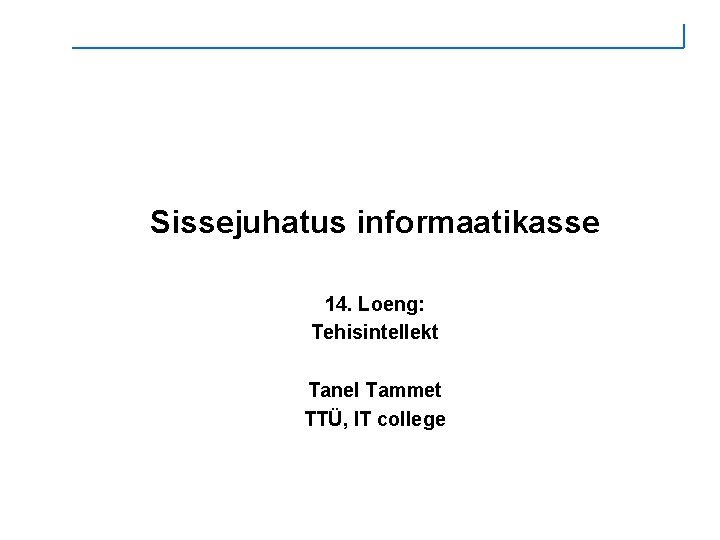 Sissejuhatus informaatikasse

14. Loeng:
Tehisintellekt

Tanel Tammet
TTÜ, IT college